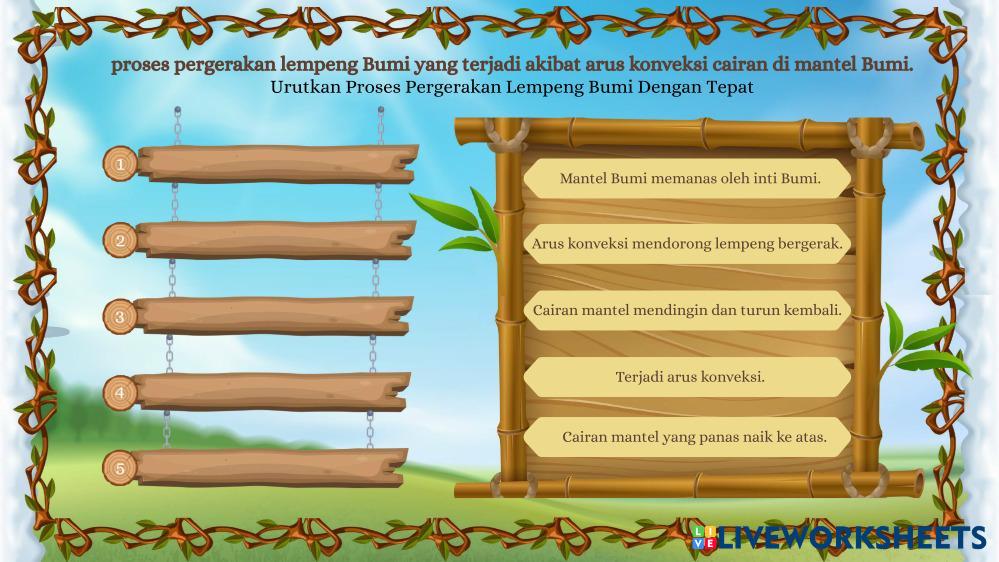 proses pergerakan lempeng Bumi yang terjadi akibat arus konveksi cairan di mantel Bumi.
Urutkan Proses Pergerakan Lempeng Bumi Dengan Tepat

1
2
3
4
5

Mantel Bumi memanas oleh inti Bumi.

Arus konveksi mendorong lempeng bergerak.

Cairan mantel mendingin dan turun kembali.

Terjadi arus konveksi.

Cairan mantel yang panas naik ke atas.

LIVEWORKSHEETS